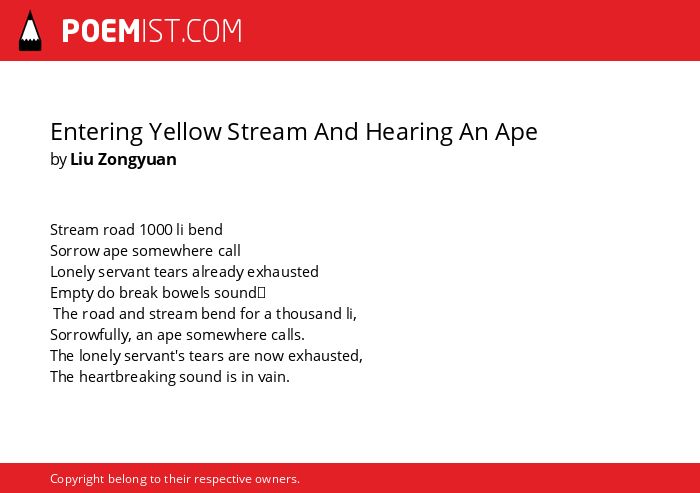 POEMIST.COM

Entering Yellow Stream And Hearing An Ape
by Liu Zongyuan

Stream road 1000 li bend
Sorrow ape somewhere call
Lonely servant tears already exhausted
Empty do break bowels sound
The road and stream bend for a thousand li,
Sorrowfully, an ape somewhere calls.
The lonely servant's tears are now exhausted,
The heartbreaking sound is in vain.

Copyright belong to their respective owners.